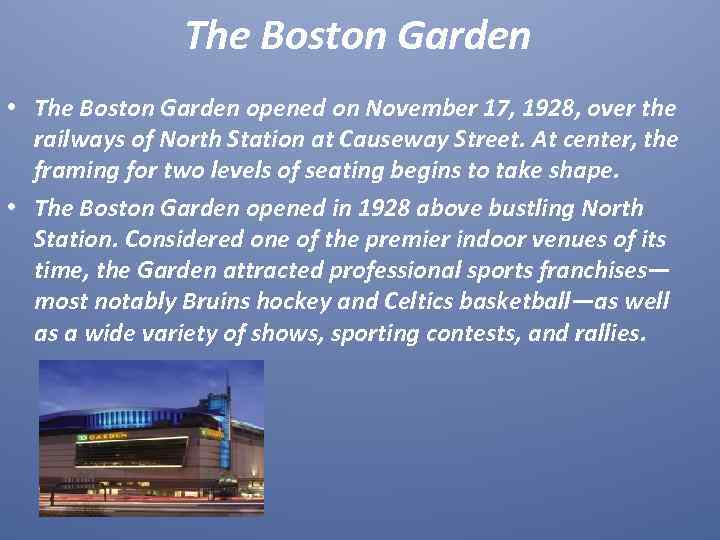 The Boston Garden

• The Boston Garden opened on November 17, 1928, over the railways of North Station at Causeway Street. At center, the framing for two levels of seating begins to take shape.

• The Boston Garden opened in 1928 above bustling North Station. Considered one of the premier indoor venues of its time, the Garden attracted professional sports franchises—most notably Bruins hockey and Celtics basketball—as well as a wide variety of shows, sporting contests, and rallies.

TD GARDEN